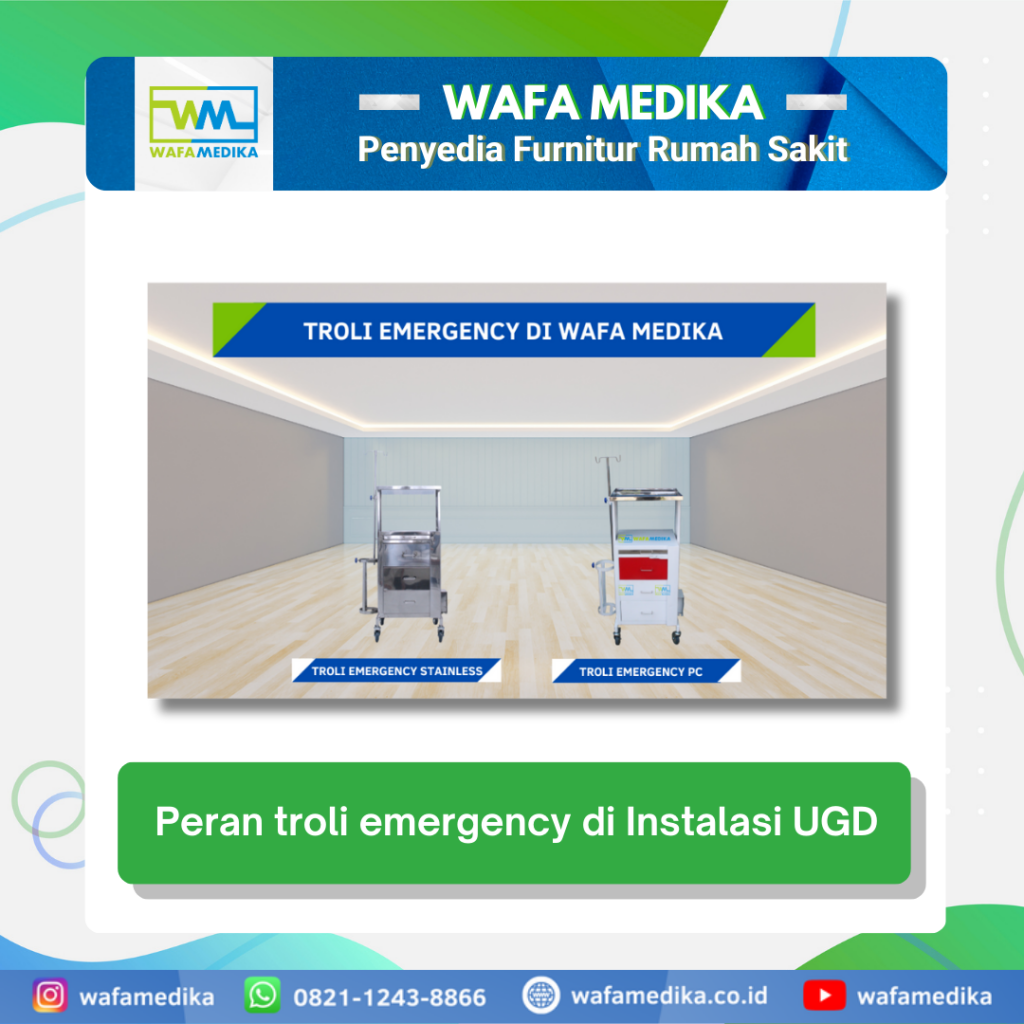 WM
WAFAMEDIKA

WAFA MEDIKA
Penyedia Furnitur Rumah Sakit

TROLI EMERGENCY DI WAFA MEDIKA

TROLI EMERGENCY STAINLESS

TROLI EMERGENCY PC

Peran troli emergency di Instalasi UGD

wafamedika 0821-1243-8866 wafamedika.co.id wafamedika